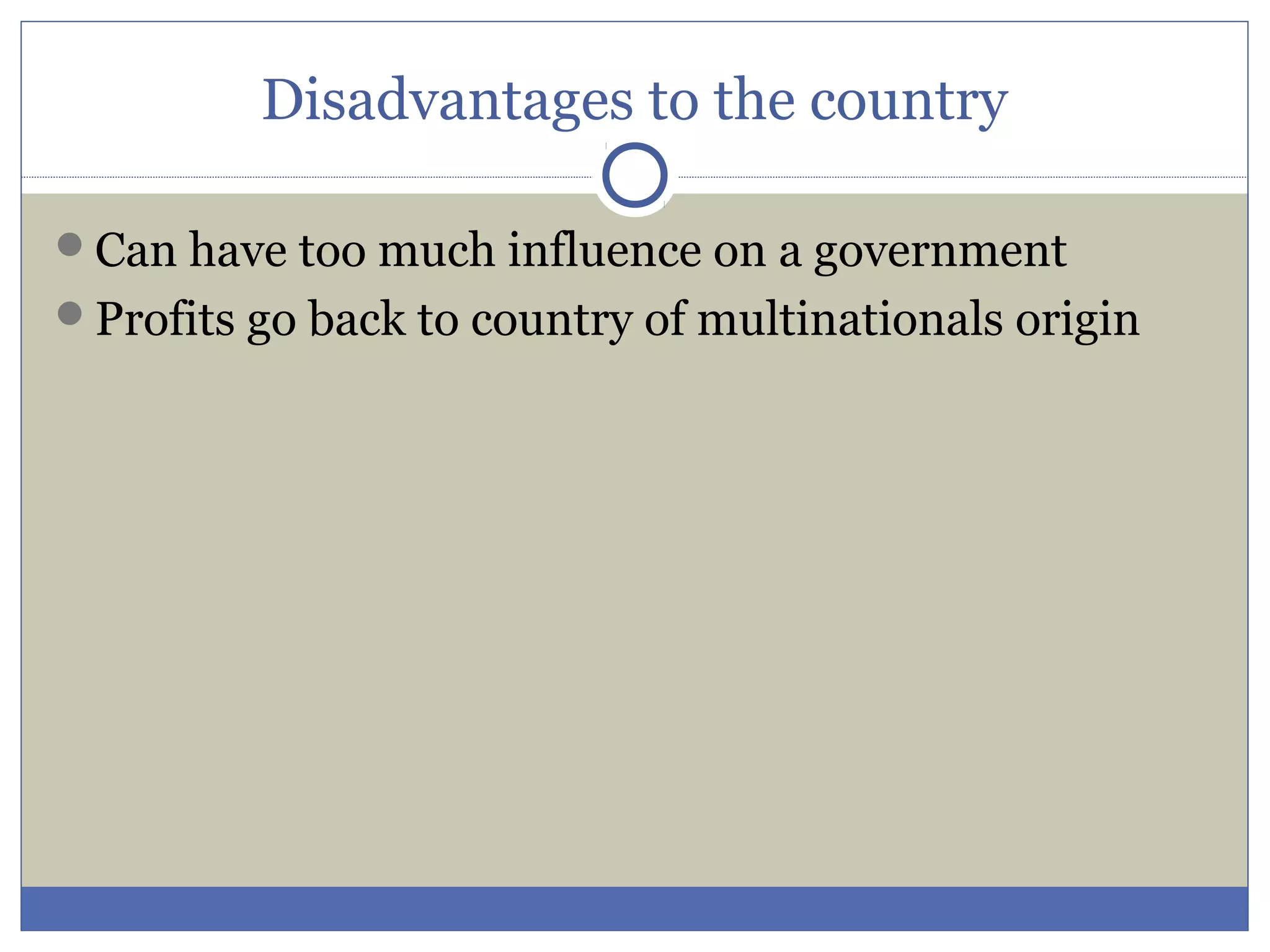 Disadvantages to the country

- Can have too much influence on a government
- Profits go back to country of multinationals origin